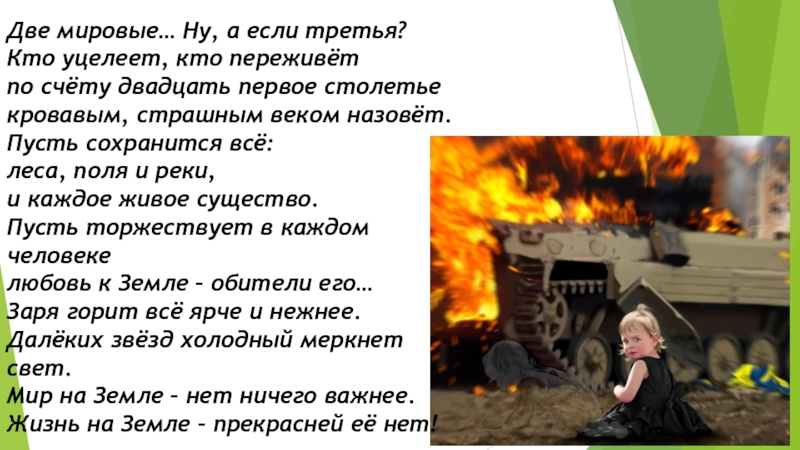 Две мировые… Ну, а если третья?
Кто уцелеет, кто переживёт
по счёту двадцать первое столетье
кровавым, страшным веком назовёт.
Пусть сохранится всё:
леса, поля и реки,
и каждое живое существо.
Пусть торжествует в каждом человеке
любовь к Земле – обители его…
Заря горит всё ярче и нежнее.
Далёких звёзд холодный меркнет свет.
Мир на Земле – нет ничего важнее.
Жизнь на Земле – прекрасней её нет!